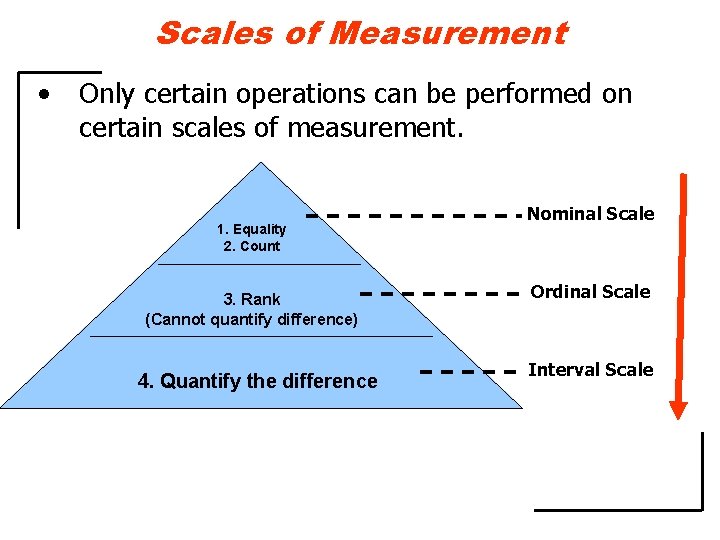 Scales of Measurement

• Only certain operations can be performed on certain scales of measurement.

1. Equality
2. Count

3. Rank
(Cannot quantify difference)

4. Quantify the difference

Nominal Scale

Ordinal Scale

Interval Scale